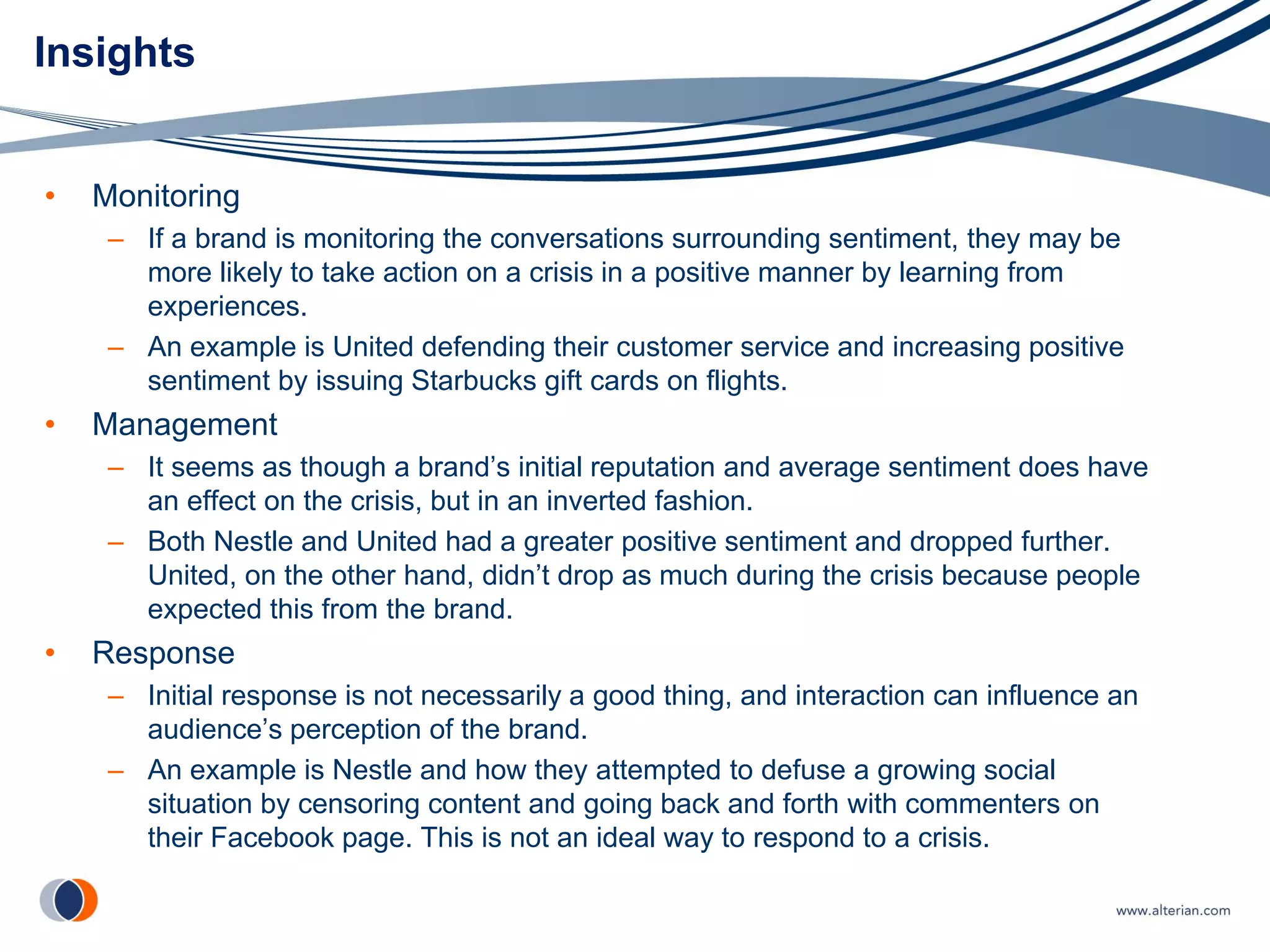 Insights

• Monitoring
– If a brand is monitoring the conversations surrounding sentiment, they may be more likely to take action on a crisis in a positive manner by learning from experiences.
– An example is United defending their customer service and increasing positive sentiment by issuing Starbucks gift cards on flights.

• Management
– It seems as though a brand’s initial reputation and average sentiment does have an effect on the crisis, but in an inverted fashion.
– Both Nestle and United had a greater positive sentiment and dropped further. United, on the other hand, didn’t drop as much during the crisis because people expected this from the brand.

• Response
– Initial response is not necessarily a good thing, and interaction can influence an audience’s perception of the brand.
– An example is Nestle and how they attempted to defuse a growing social situation by censoring content and going back and forth with commenters on their Facebook page. This is not an ideal way to respond to a crisis.

www.alterian.com